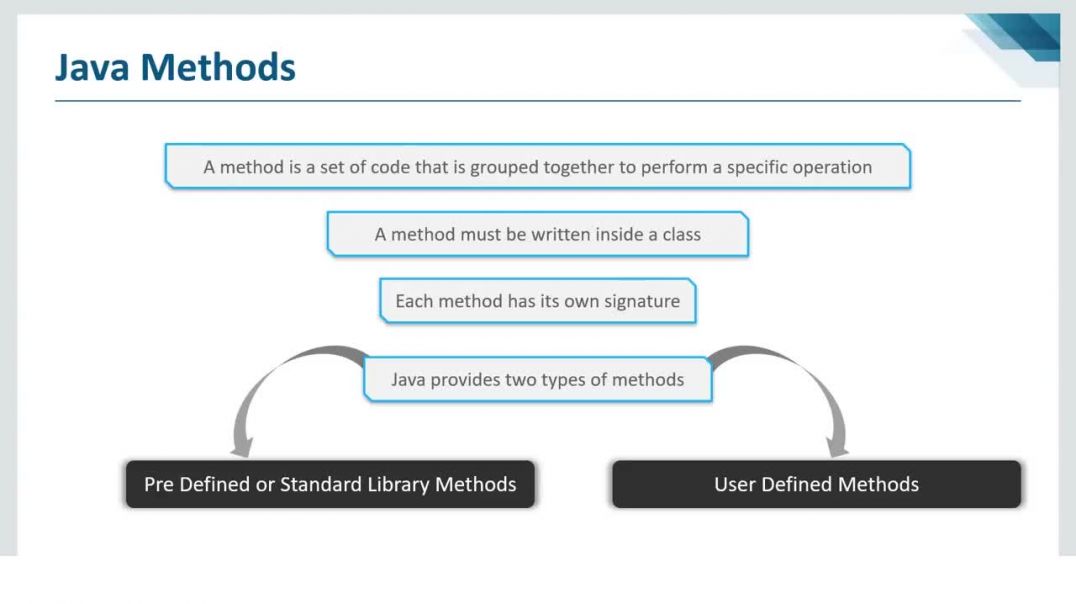 Java Methods

A method is a set of code that is grouped together to perform a specific operation

A method must be written inside a class

Each method has its own signature

Java provides two types of methods

Pre Defined or Standard Library Methods

User Defined Methods